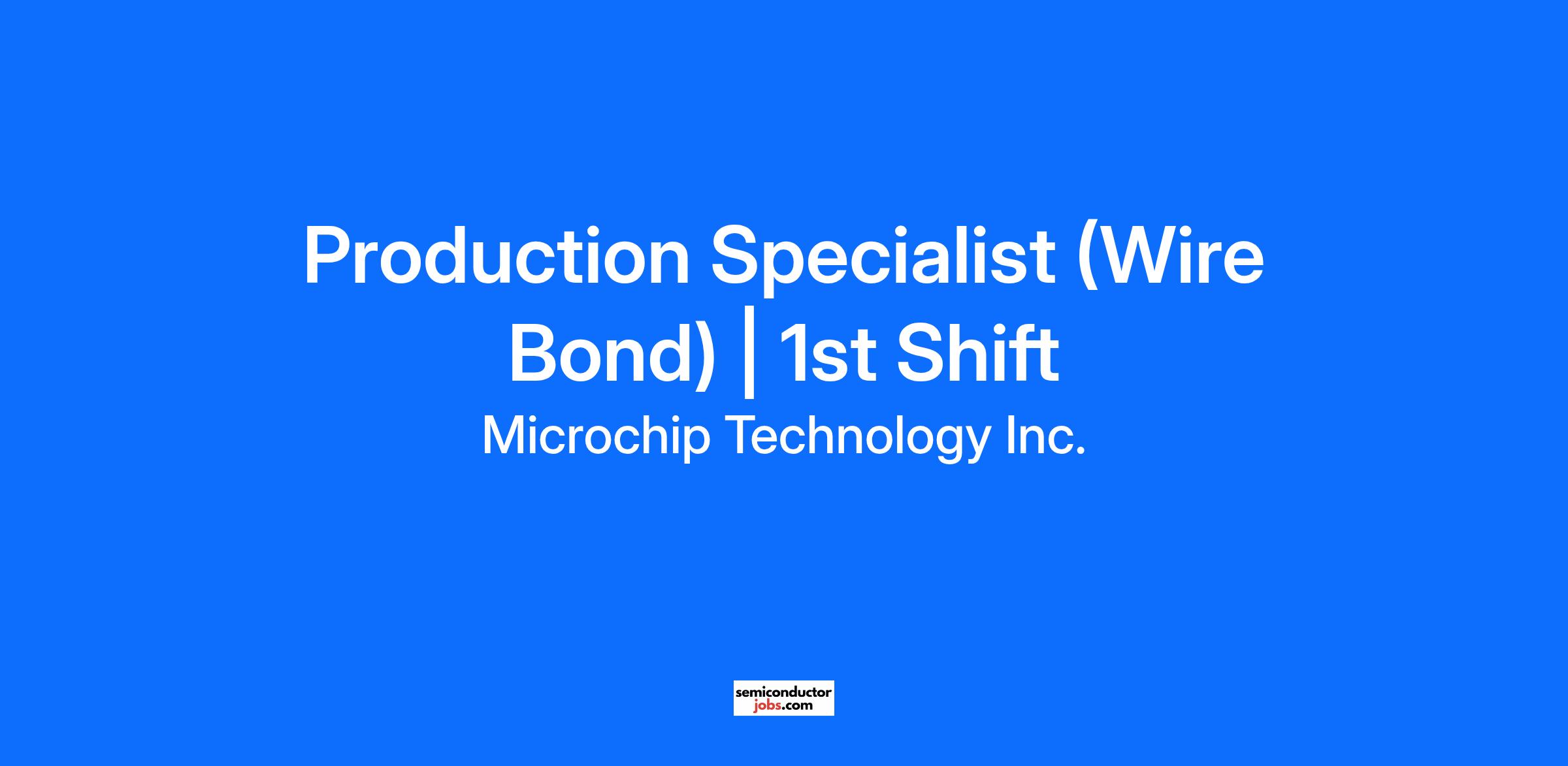 Production Specialist (Wire Bond) | 1st Shift

Microchip Technology Inc.

semiconductor
jobs.com